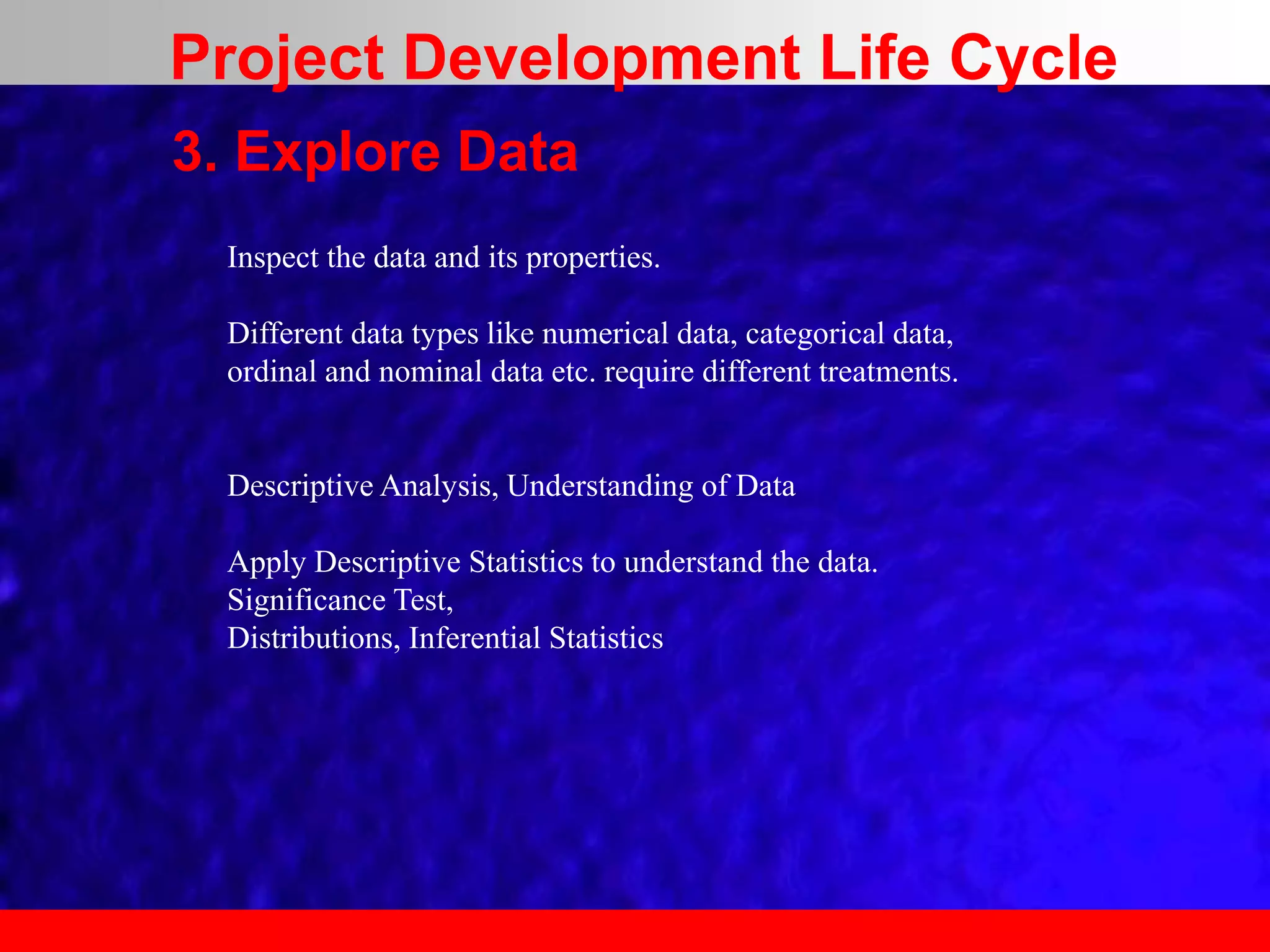 Project Development Life Cycle

3. Explore Data

Inspect the data and its properties.

Different data types like numerical data, categorical data, ordinal and nominal data etc. require different treatments.

Descriptive Analysis, Understanding of Data

Apply Descriptive Statistics to understand the data.
Significance Test,
Distributions, Inferential Statistics